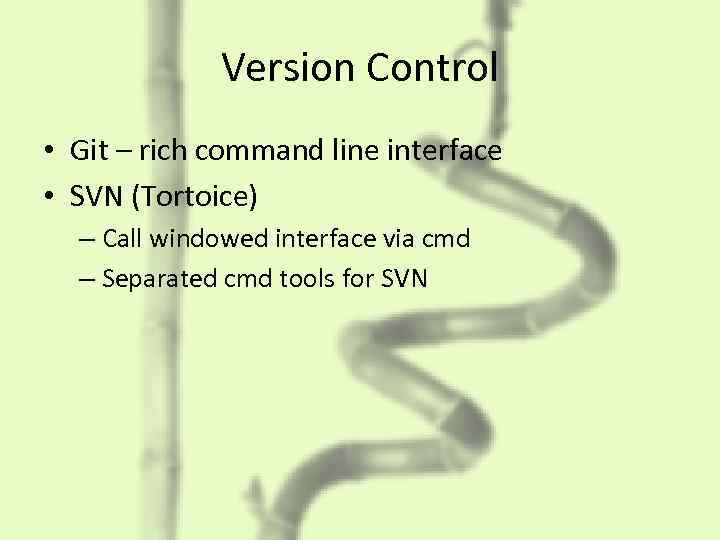 Version Control

• Git – rich command line interface
• SVN (Tortoice)
– Call windowed interface via cmd
– Separated cmd tools for SVN